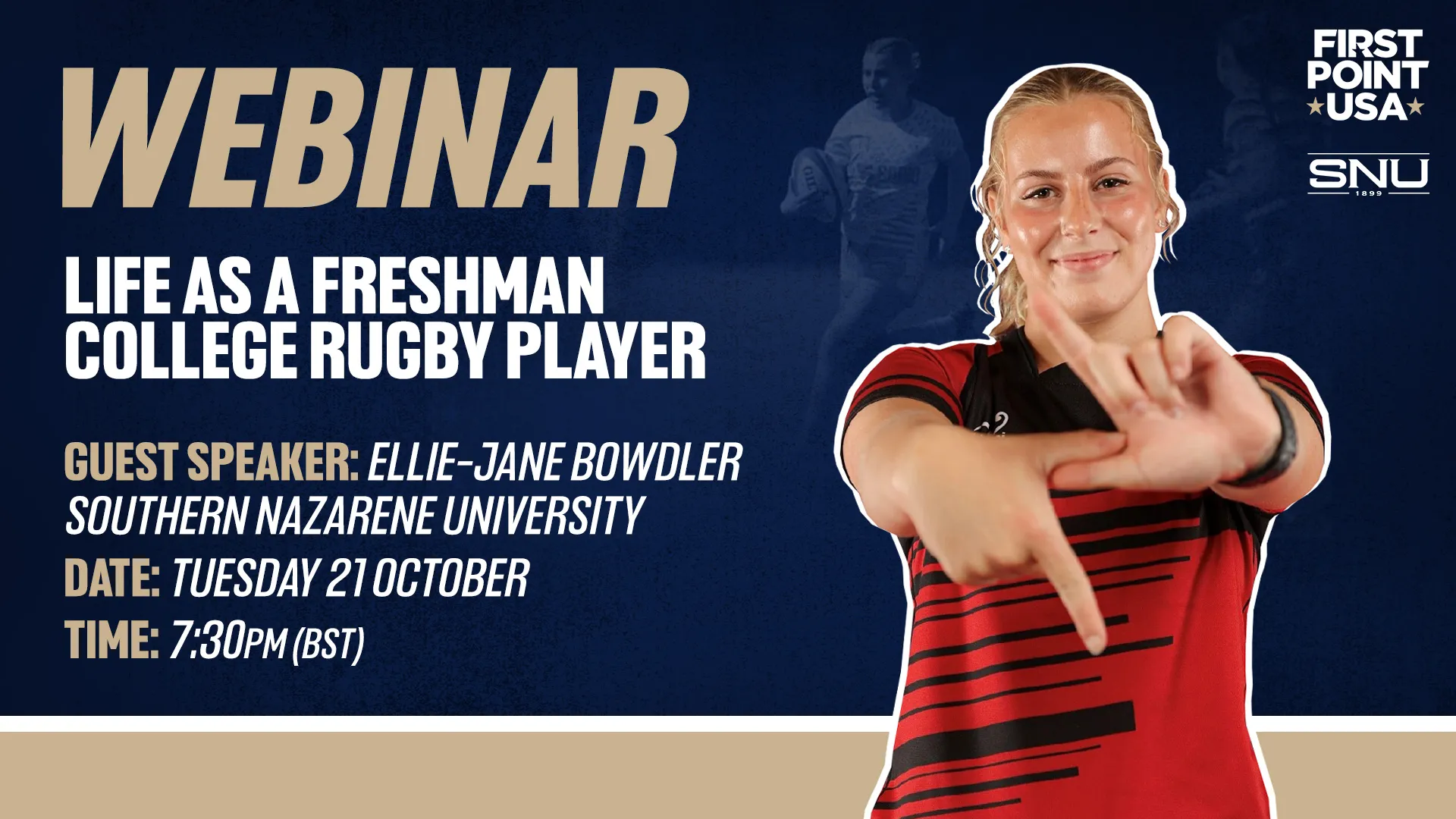 WEBINAR

LIFE AS A FRESHMAN COLLEGE RUGBY PLAYER

GUEST SPEAKER: ELLIE-JANE BOWDLER
SOUTHERN NAZARENE UNIVERSITY
DATE: TUESDAY 21 OCTOBER
TIME: 7:30PM (BST)

FIRST POINT USA

SNU
1899